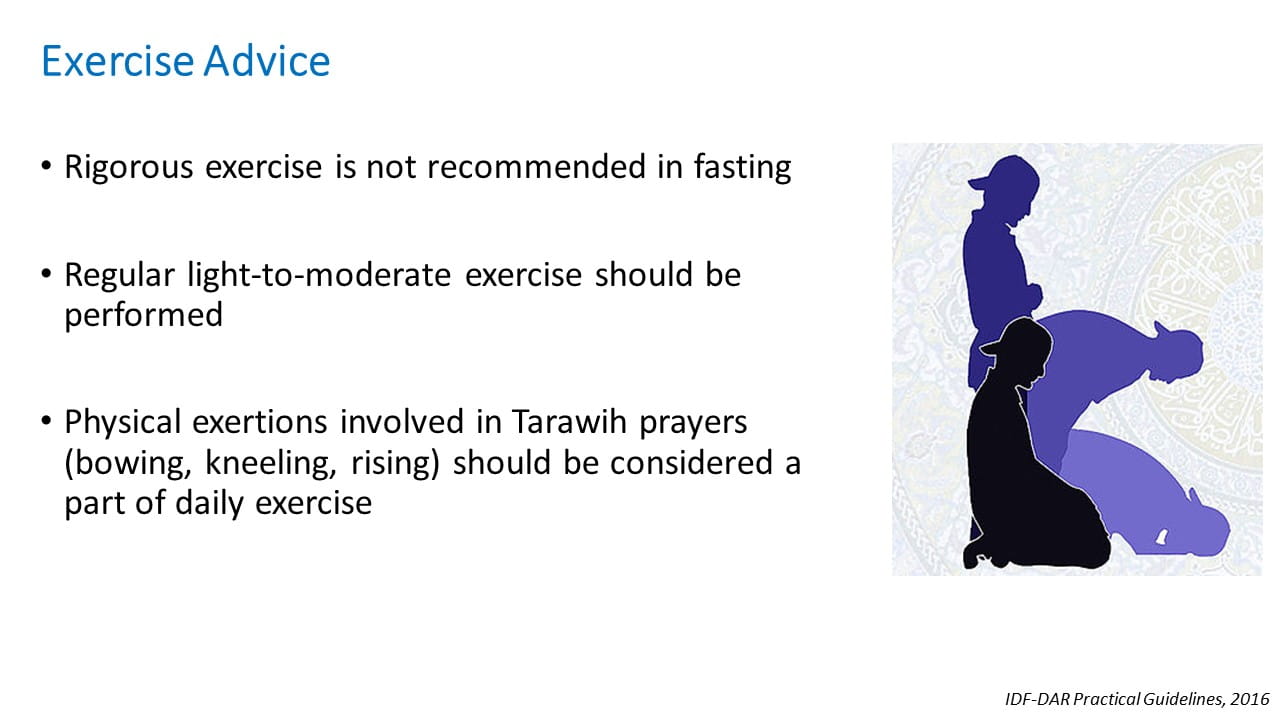 Exercise Advice

• Rigorous exercise is not recommended in fasting

• Regular light-to-moderate exercise should be performed

• Physical exertions involved in Tarawih prayers (bowing, kneeling, rising) should be considered a part of daily exercise

IDF-DAR Practical Guidelines, 2016